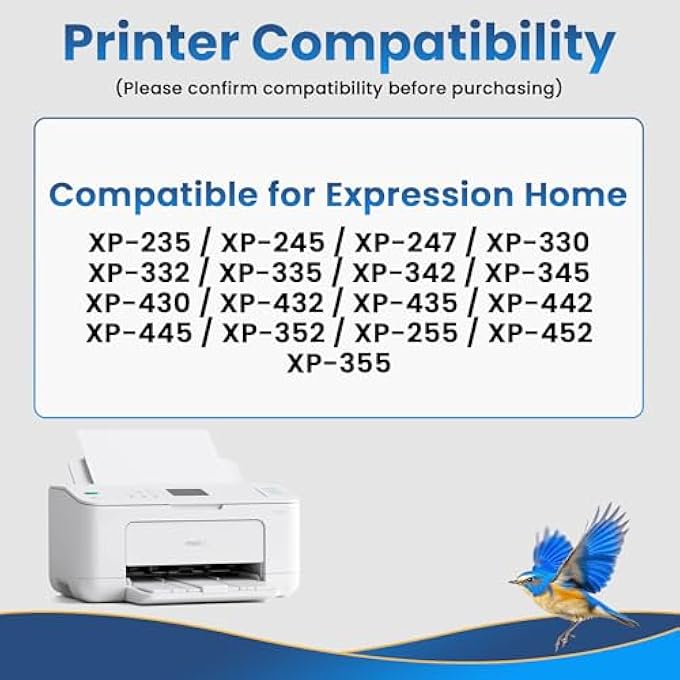 Printer Compatibility

(Please confirm compatibility before purchasing)

Compatible for Expression Home

XP-235 / XP-245 / XP-247 / XP-330
XP-332 / XP-335 / XP-342 / XP-345
XP-430 / XP-432 / XP-435 / XP-442
XP-445 / XP-352 / XP-255 / XP-452
XP-355